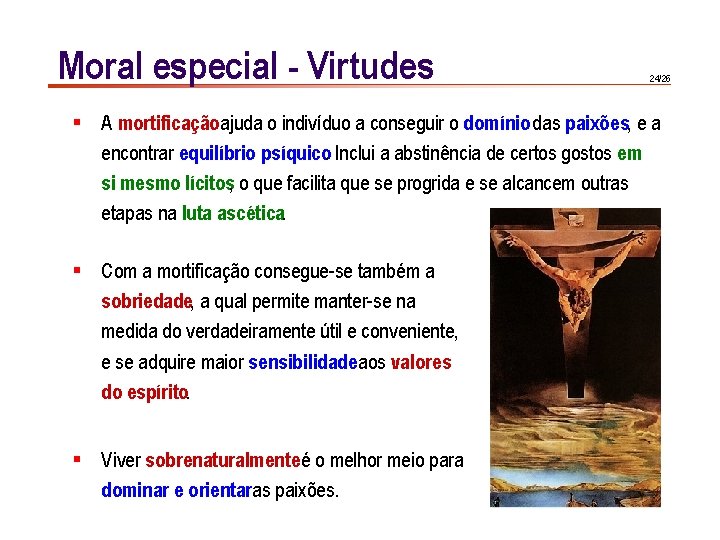 Moral especial - Virtudes

24/26

▪ A mortificação ajuda o indivíduo a conseguir o domínio das paixões, e a encontrar equilíbrio psíquico. Inclui a abstinência de certos gostos em si mesmo lícitos, o que facilita que se progrida e se alcancem outras etapas na luta ascética.

▪ Com a mortificação consegue-se também a sobriedade, a qual permite manter-se na medida do verdadeiramente útil e conveniente, e se adquire maior sensibilidade aos valores do espírito.

▪ Viver sobrenaturalmente é o melhor meio para dominar e orientar as paixões.